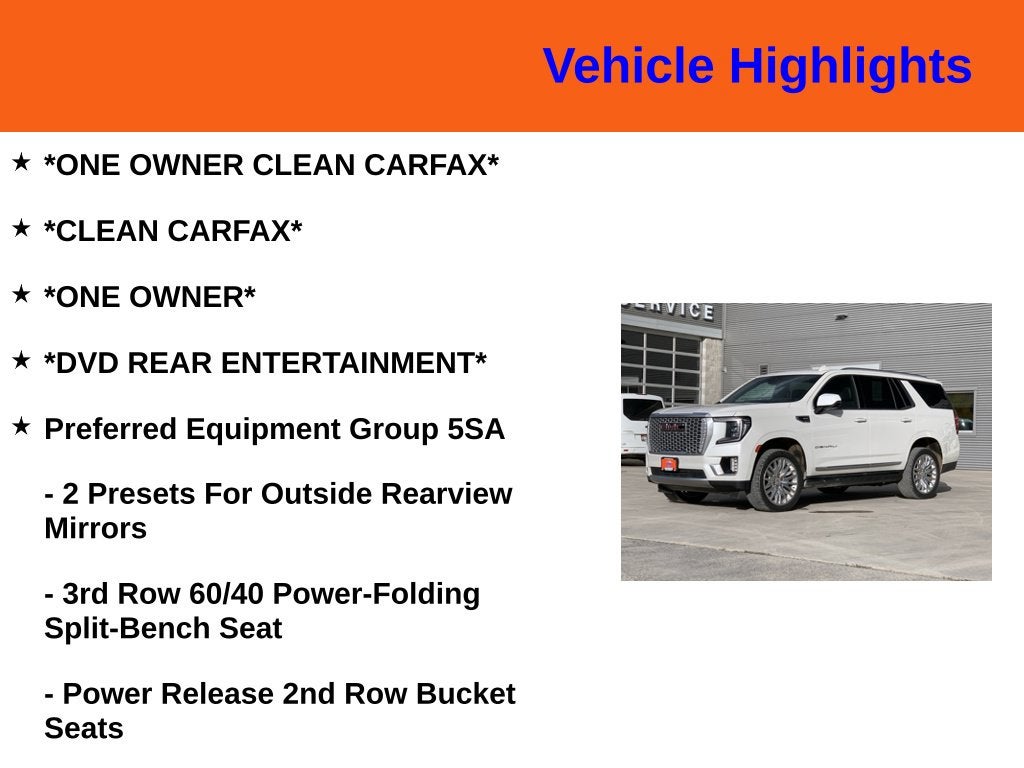 Vehicle Highlights

★ *ONE OWNER CLEAN CARFAX*

★ *CLEAN CARFAX*

★ *ONE OWNER*

★ *DVD REAR ENTERTAINMENT*

★ Preferred Equipment Group 5SA

- 2 Presets For Outside Rearview Mirrors

- 3rd Row 60/40 Power-Folding Split-Bench Seat

- Power Release 2nd Row Bucket Seats